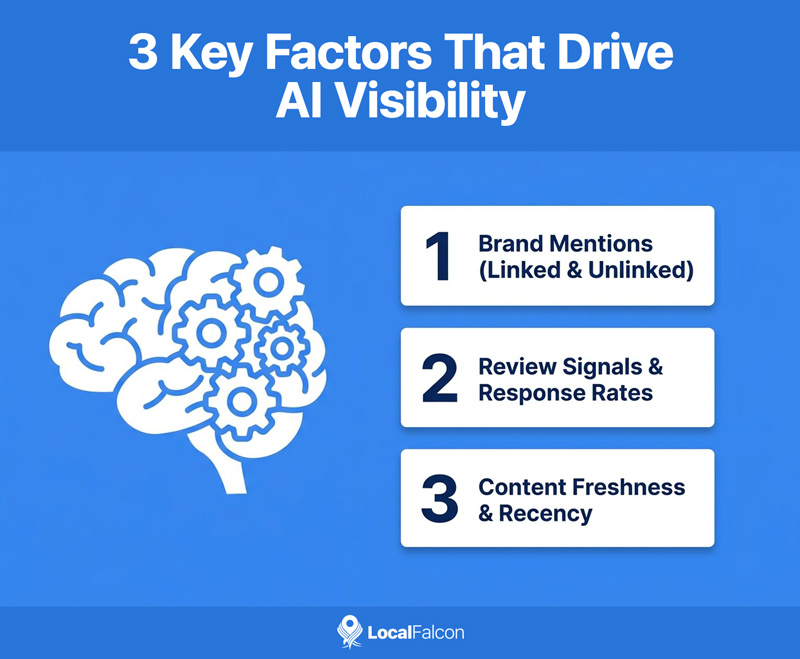 3 Key Factors That Drive AI Visibility

1 Brand Mentions (Linked & Unlinked)

2 Review Signals & Response Rates

3 Content Freshness & Recency

LocalFalcon